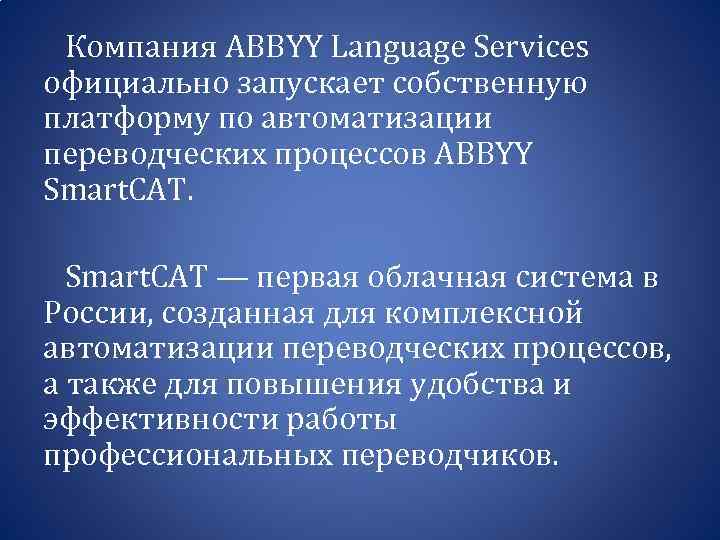 Компания ABBYY Language Services официально запускает собственную платформу по автоматизации переводческих процессов ABBYY SmartCAT.

SmartCAT — первая облачная система в России, созданная для комплексной автоматизации переводческих процессов, а также для повышения удобства и эффективности работы профессиональных переводчиков.